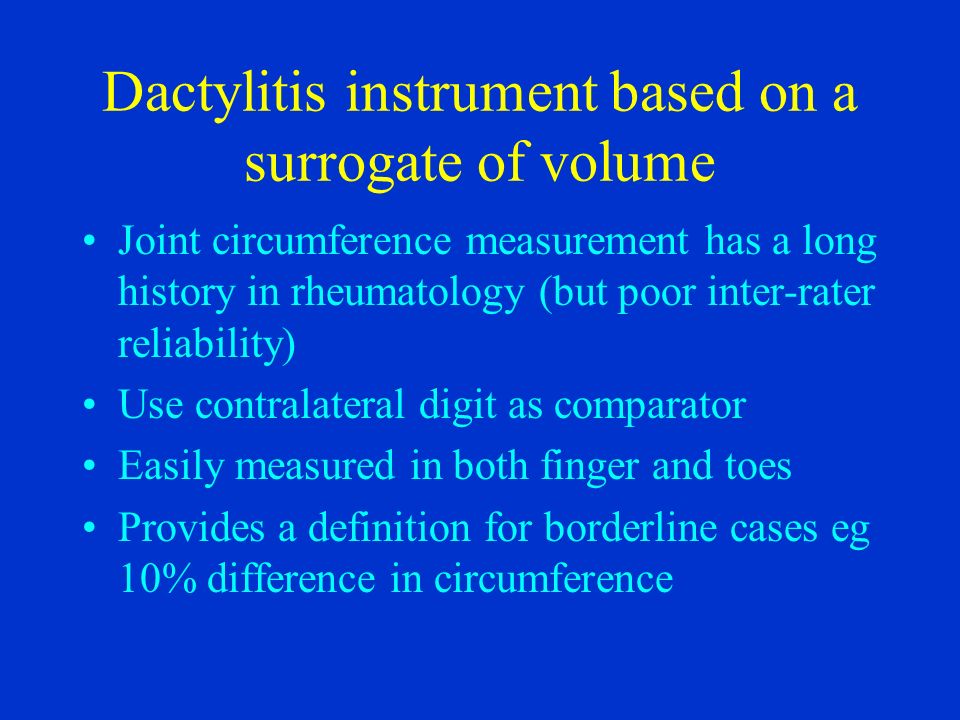 Dactylitis instrument based on a surrogate of volume

• Joint circumference measurement has a long history in rheumatology (but poor inter-rater reliability)
• Use contralateral digit as comparator
• Easily measured in both finger and toes
• Provides a definition for borderline cases eg 10% difference in circumference